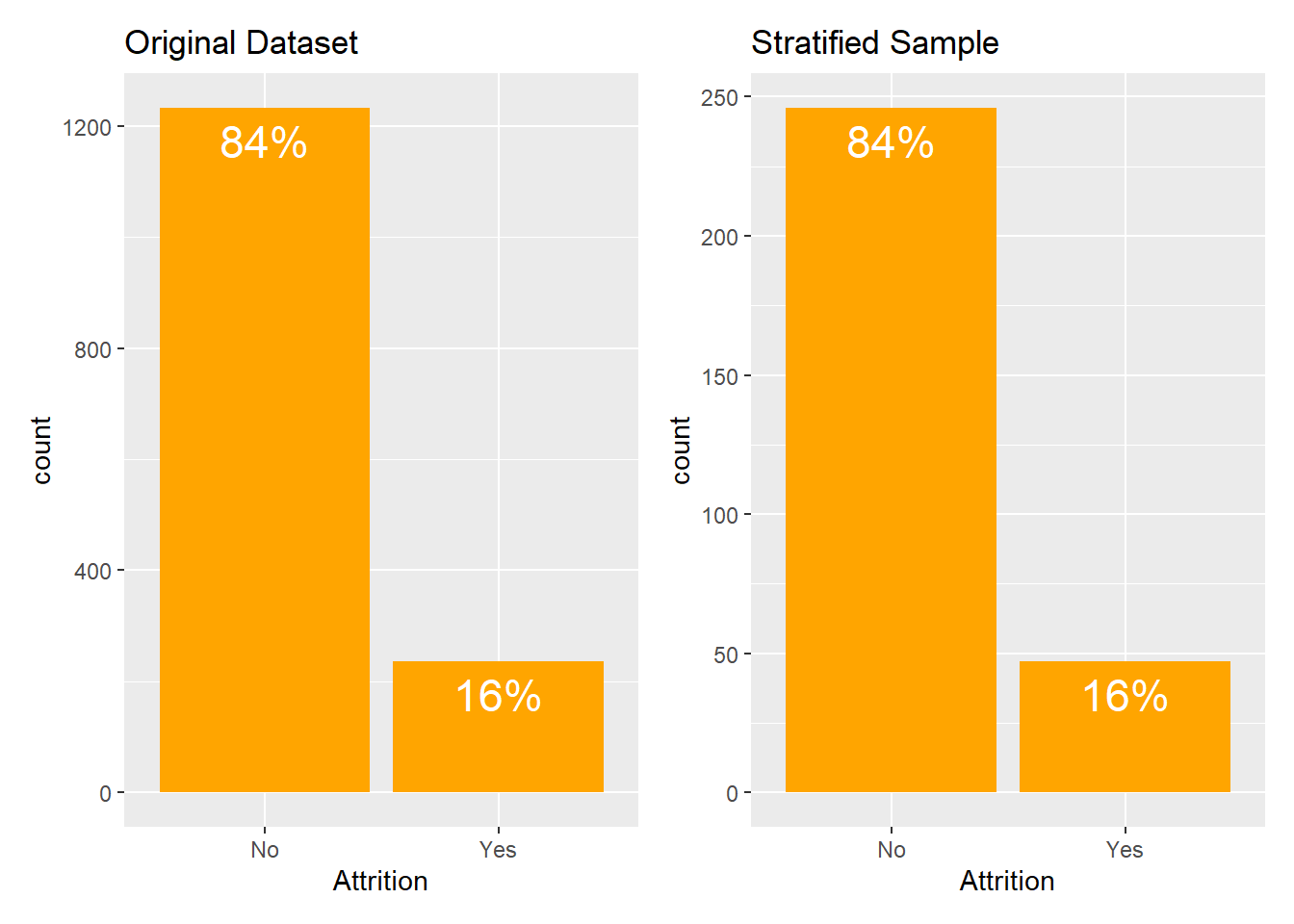 Original Dataset

count

1200
800
400
0

84%
16%

No
Yes
Attrition

Stratified Sample

count

250
200
150
100
50
0

84%
16%

No
Yes
Attrition